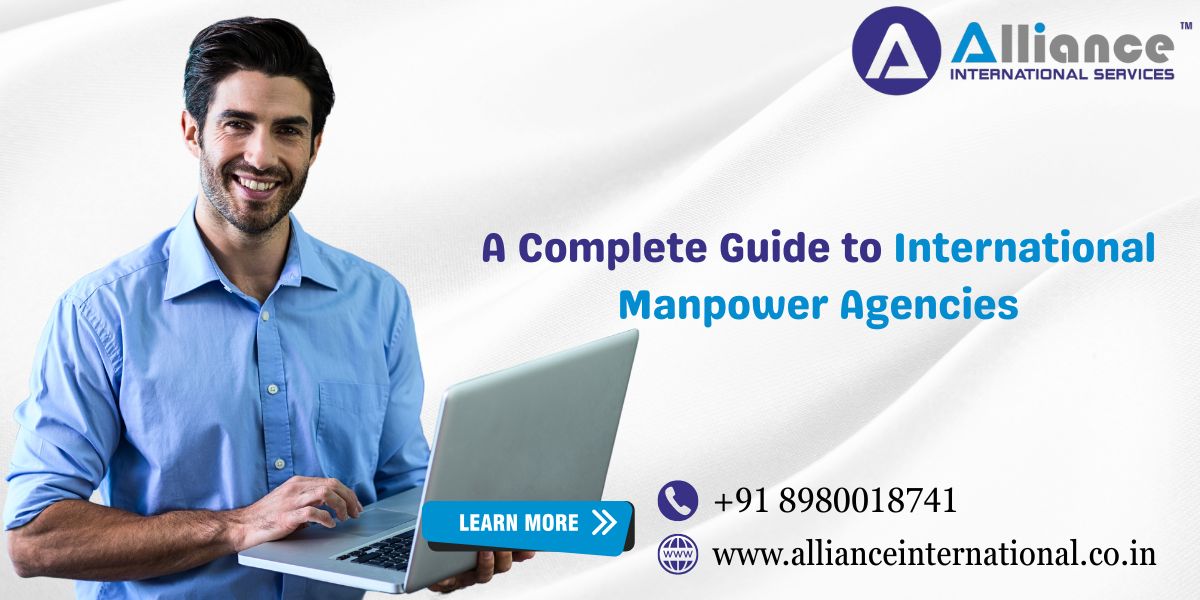 Alliance™
INTERNATIONAL SERVICES

A Complete Guide to International Manpower Agencies

LEARN MORE

+91 8980018741

WWW

www.allianceinternational.co.in